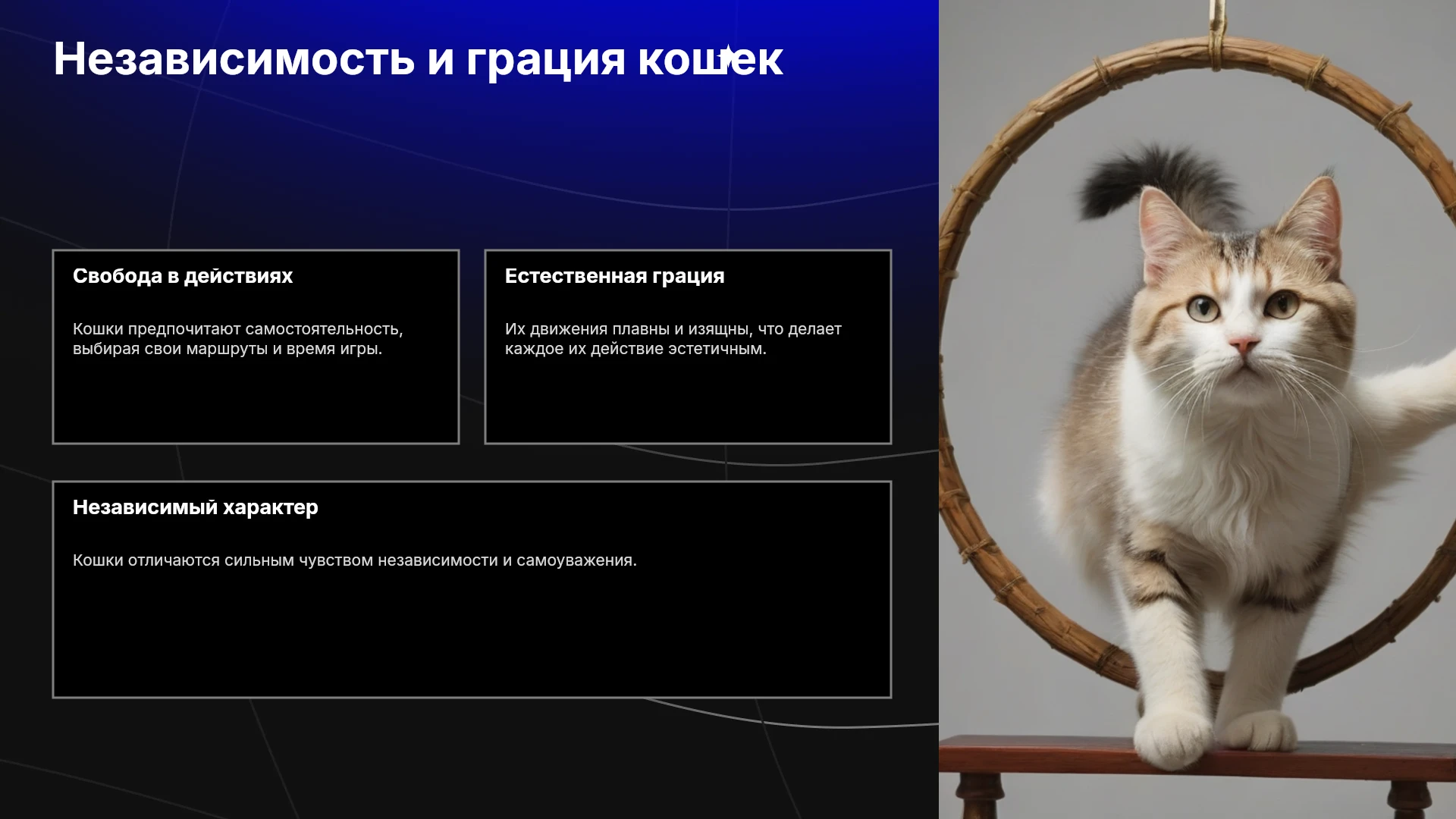 Независимость и грация кошек

Свобода в действиях

Кошки предпочитают самостоятельность, выбирая свои маршруты и время игры.

Естественная грация

Их движения плавны и изящны, что делает каждое их действие эстетичным.

Независимый характер

Кошки отличаются сильным чувством независимости и самоуважения.